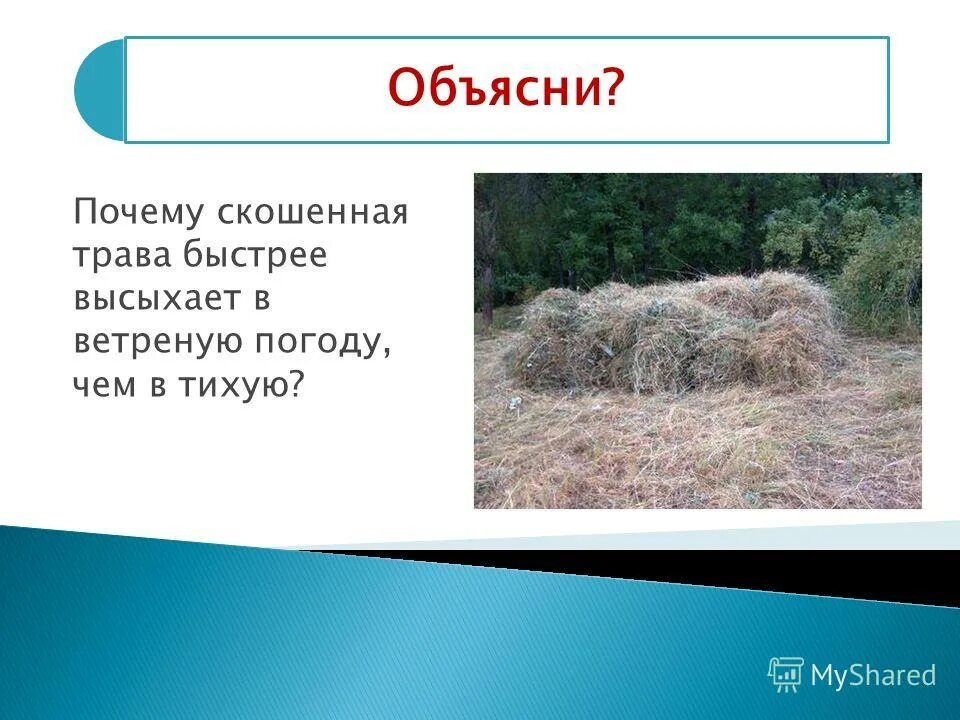 Объясни?

Почему скошенная трава быстрее высыхает в ветреную погоду, чем в тихую?

MyShared